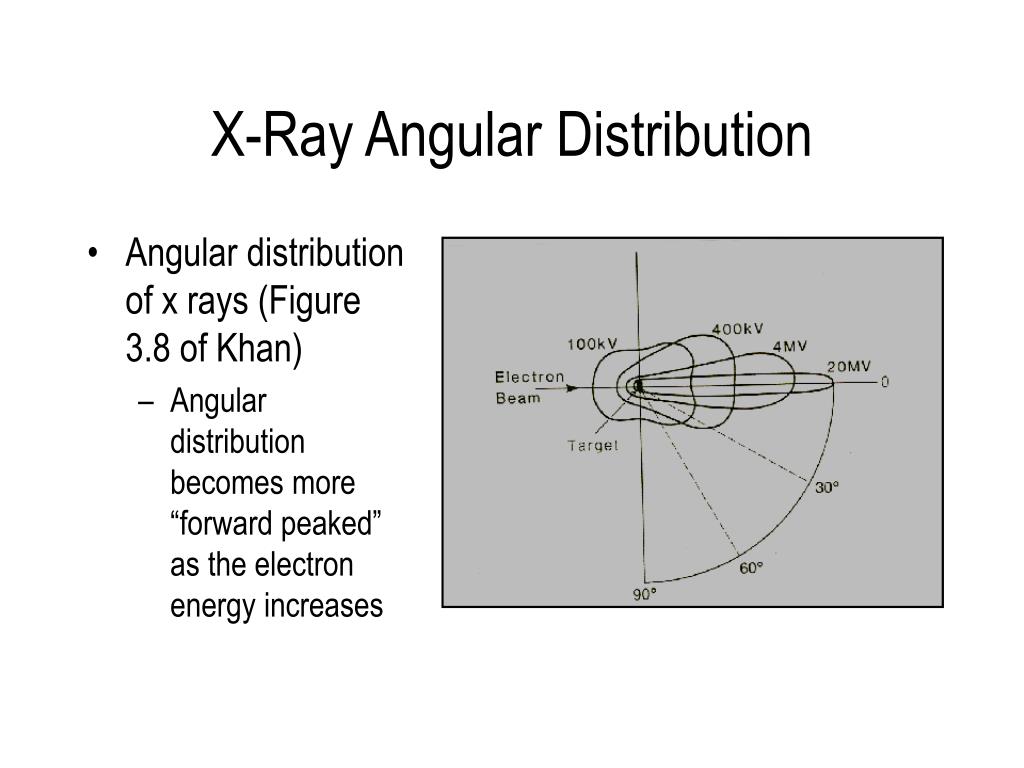 X-Ray Angular Distribution

• Angular distribution of x rays (Figure 3.8 of Khan)
– Angular distribution becomes more “forward peaked” as the electron energy increases

100kV
400kV
4MV
20MV
0
Electron Beam
Target
30°
60°
90°